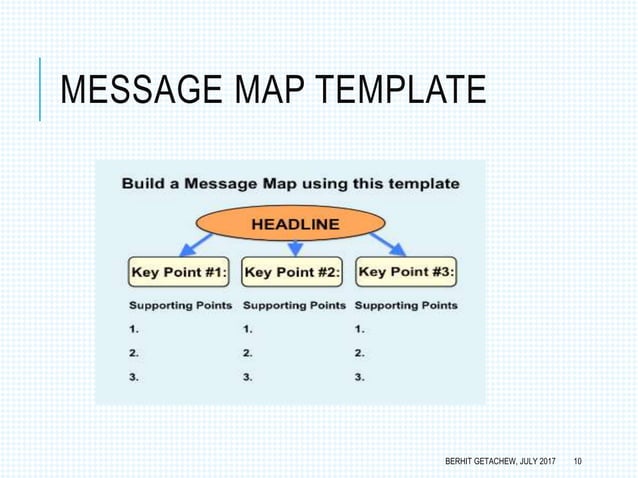 MESSAGE MAP TEMPLATE

Build a Message Map using this template

HEADLINE

Key Point #1:

Supporting Points
1.
2.
3.

Key Point #2:

Supporting Points
1.
2.
3.

Key Point #3:

Supporting Points
1.
2.
3.

BERHIT GETACHEW, JULY 2017 10